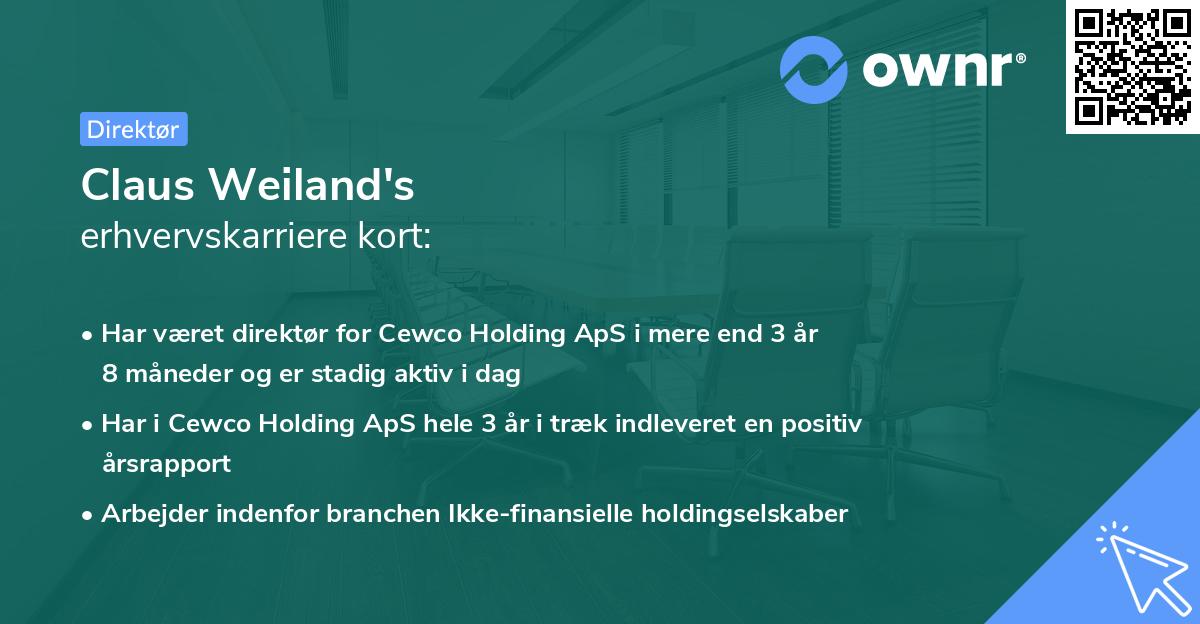 ownr®

Direktør

Claus Weiland's
erhvervskarriere kort:

• Har været direktør for Cewco Holding ApS i mere end 3 år 8 måneder og er stadig aktiv i dag

• Har i Cewco Holding ApS hele 3 år i træk indleveret en positiv årsrapport

• Arbejder indenfor branchen Ikke-finansielle holdingselskaber